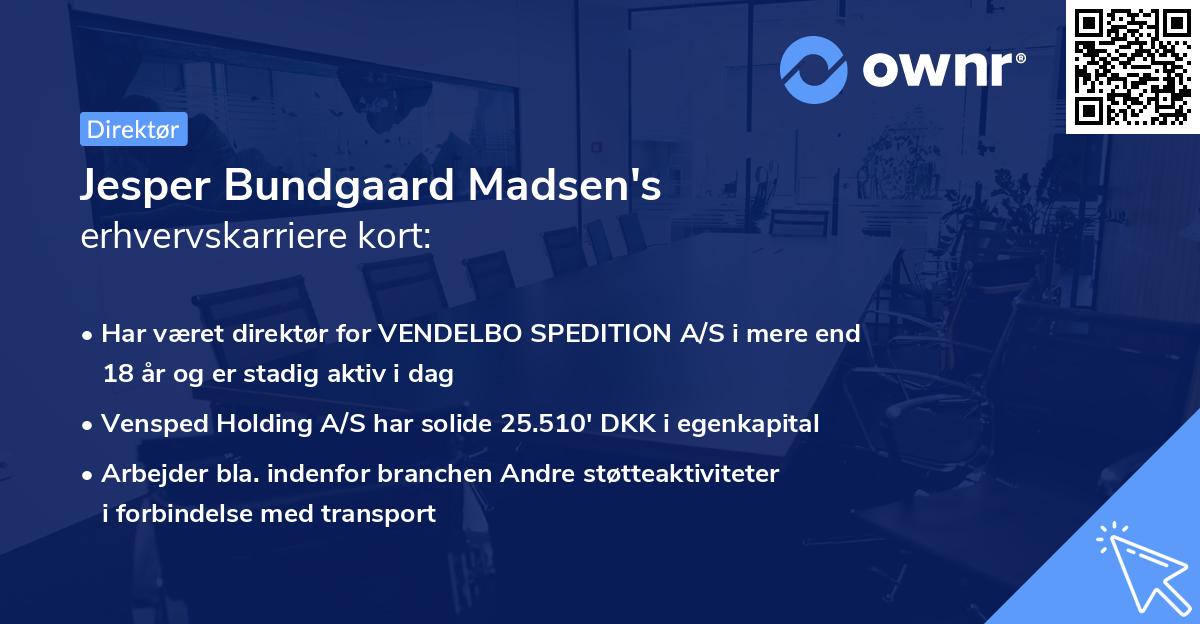 ownr®

Direktør

Jesper Bundgaard Madsen's erhvervskarriere kort:

• Har været direktør for VENDELBO SPEDITION A/S i mere end 18 år og er stadig aktiv i dag

• Vensped Holding A/S har solide 25.510' DKK i egenkapital

• Arbejder bla. indenfor branchen Andre støtteaktiviteter i forbindelse med transport